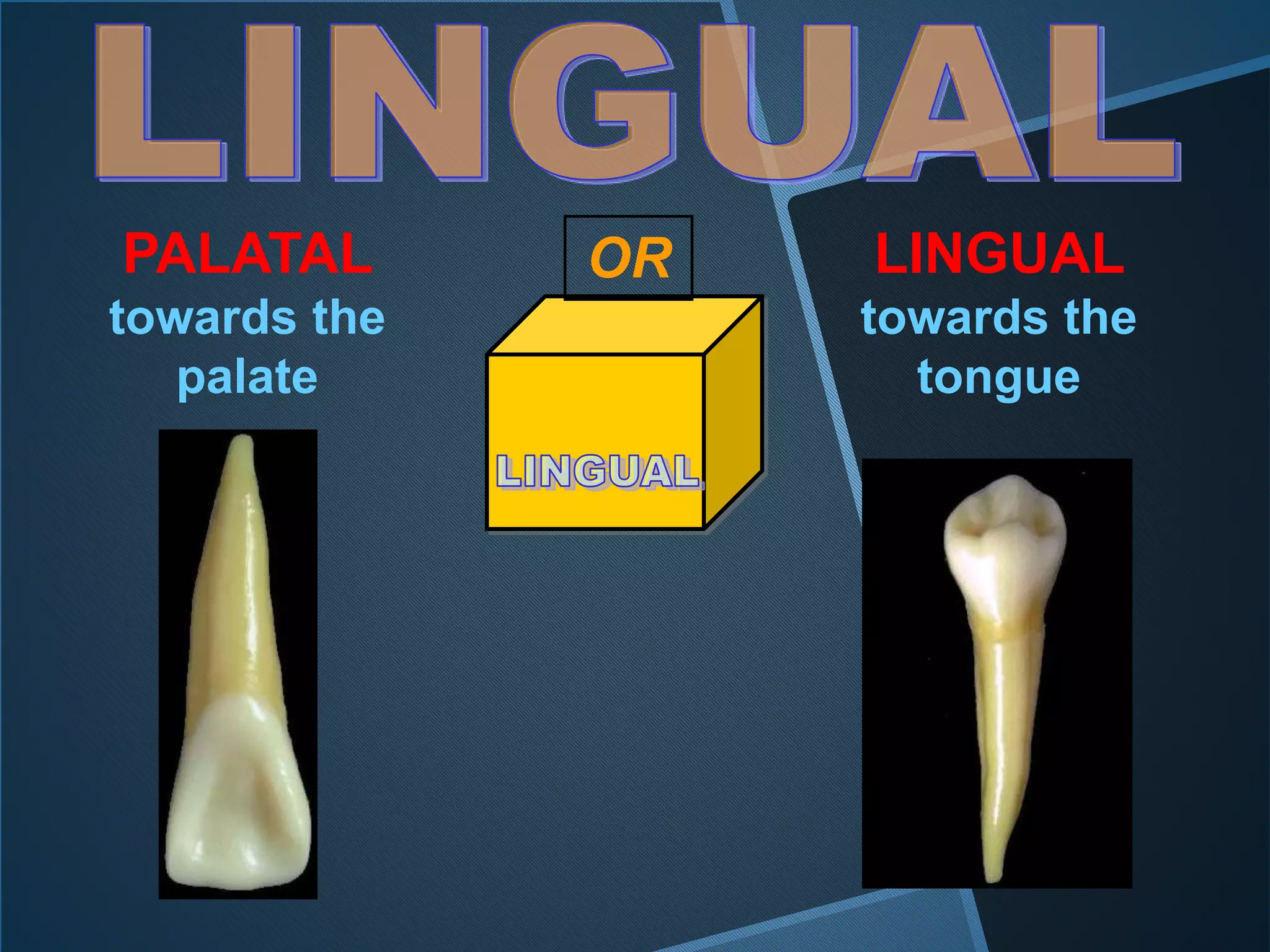 LINGUAL

PALATAL
towards the palate

OR

LINGUAL

LINGUAL
towards the tongue